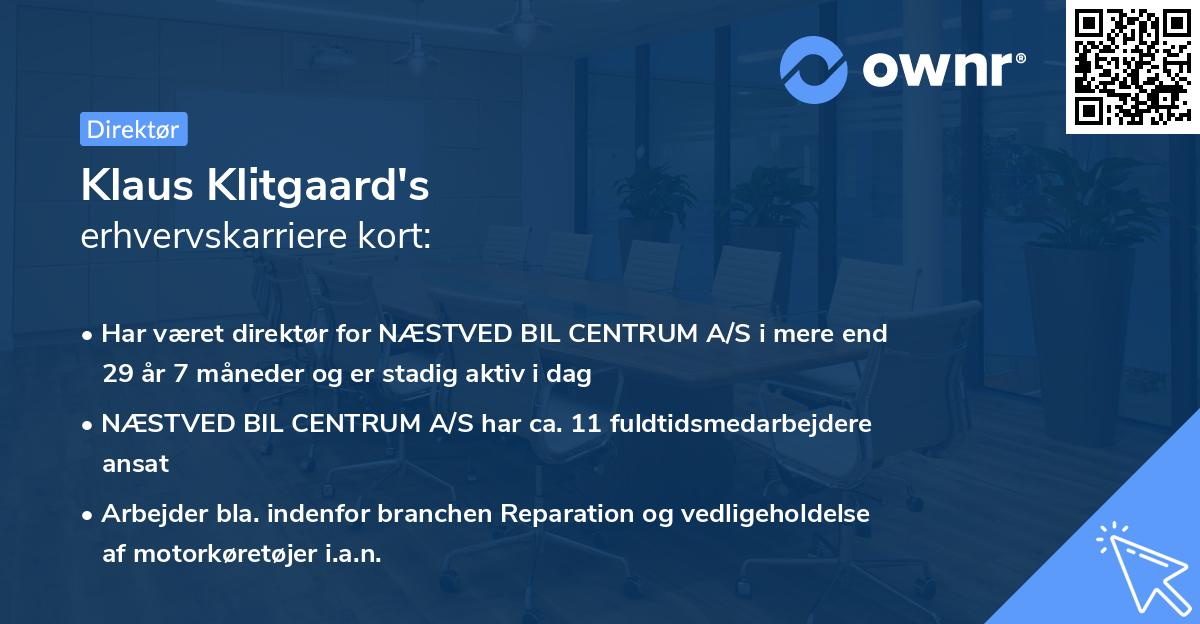 ownr®

Direktør

Klaus Klitgaard's
erhvervskarriere kort:

• Har været direktør for NÆSTVED BIL CENTRUM A/S i mere end 29 år 7 måneder og er stadig aktiv i dag

• NÆSTVED BIL CENTRUM A/S har ca. 11 fuldtidsmedarbejdere ansat

• Arbejder bla. indenfor branchen Reparation og vedligeholdelse af motorkøretøjer i.a.n.